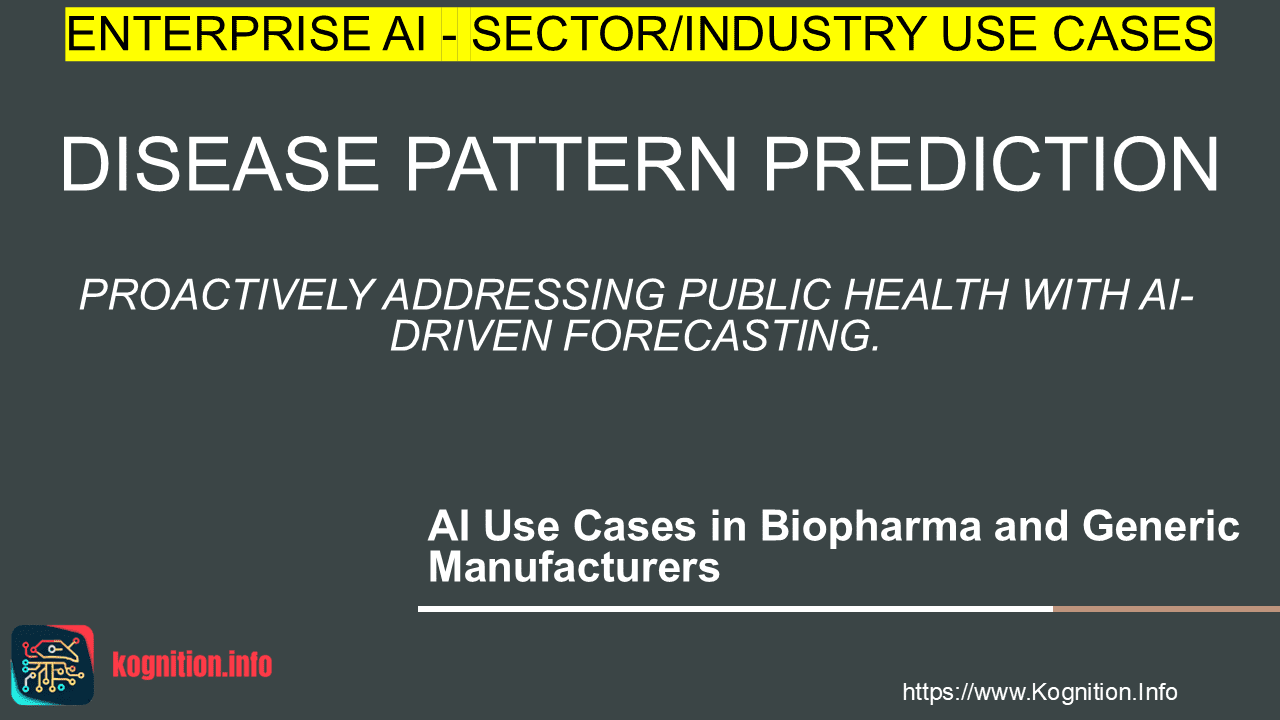 ENTERPRISE AI - SECTOR/INDUSTRY USE CASES

DISEASE PATTERN PREDICTION

PROACTIVELY ADDRESSING PUBLIC HEALTH WITH AI-DRIVEN FORECASTING.

AI Use Cases in Biopharma and Generic Manufacturers

kognition.info

https://www.Kognition.Info